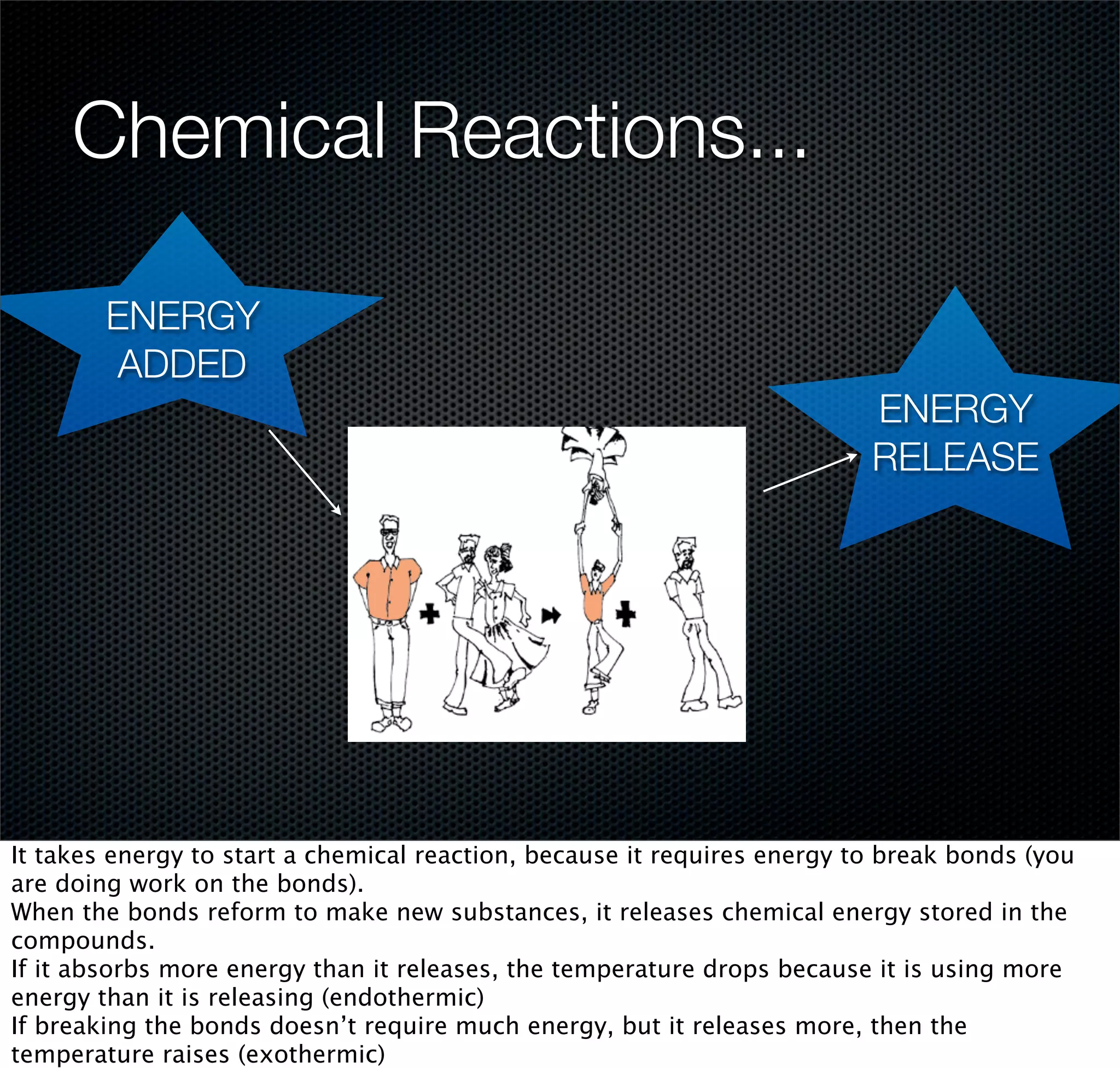 Chemical Reactions...

ENERGY ADDED

ENERGY RELEASE

It takes energy to start a chemical reaction, because it requires energy to break bonds (you are doing work on the bonds).
When the bonds reform to make new substances, it releases chemical energy stored in the compounds.
If it absorbs more energy than it releases, the temperature drops because it is using more energy than it is releasing (endothermic)
If breaking the bonds doesn't require much energy, but it releases more, then the temperature raises (exothermic)